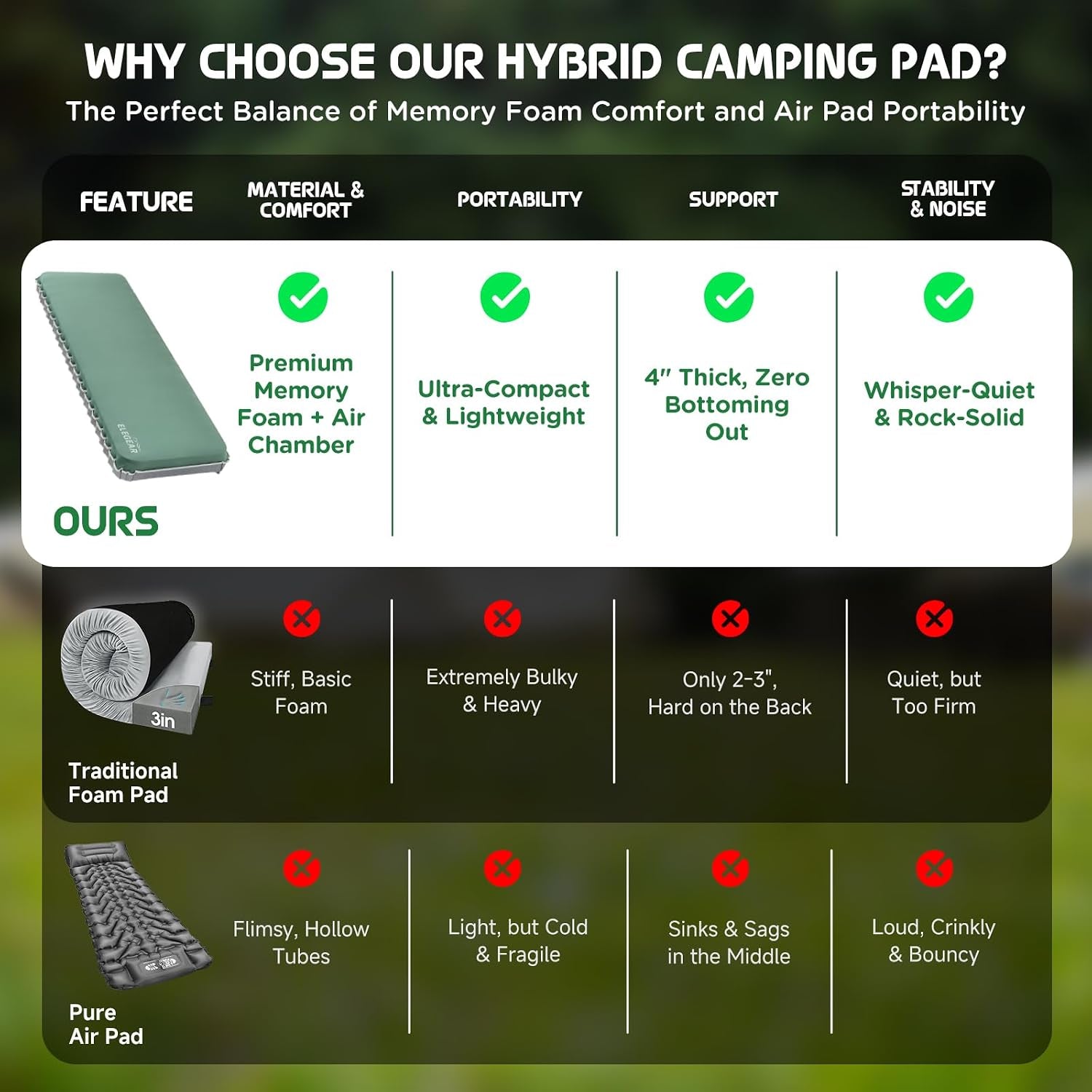 WHY CHOOSE OUR HYBRID CAMPING PAD?

The Perfect Balance of Memory Foam Comfort and Air Pad Portability

| FEATURE | MATERIAL & COMFORT | PORTABILITY | SUPPORT | STABILITY & NOISE |
|---|---|---|---|---|
| ELEGEAR OURS | Premium Memory Foam + Air Chamber | Ultra-Compact & Lightweight | 4" Thick, Zero Bottoming Out | Whisper-Quiet & Rock-Solid |
| 3in Traditional Foam Pad | Stiff, Basic Foam | Extremely Bulky & Heavy | Only 2-3", Hard on the Back | Quiet, but Too Firm |
| Pure Air Pad | Flimsy, Hollow Tubes | Light, but Cold & Fragile | Sinks & Sags in the Middle | Loud, Crinkly & Bouncy |